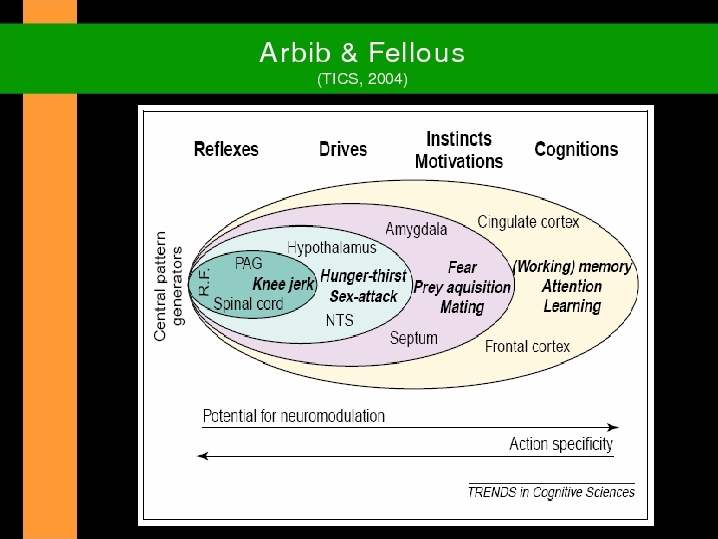 Arbib & Fellous
(TICS, 2004)

Reflexes

Drives

Instincts
Motivations

Cognitions

Central pattern generators

R.F.

PAG

Knee jerk

Spinal cord

Hypothalamus

Hunger-thirst
Sex-attack

NTS

Amygdala

Fear
Prey aquisition
Mating

Septum

Cingulate cortex

(Working) memory
Attention
Learning

Frontal cortex

Potential for neuromodulation

Action specificity

TRENDS in Cognitive Sciences